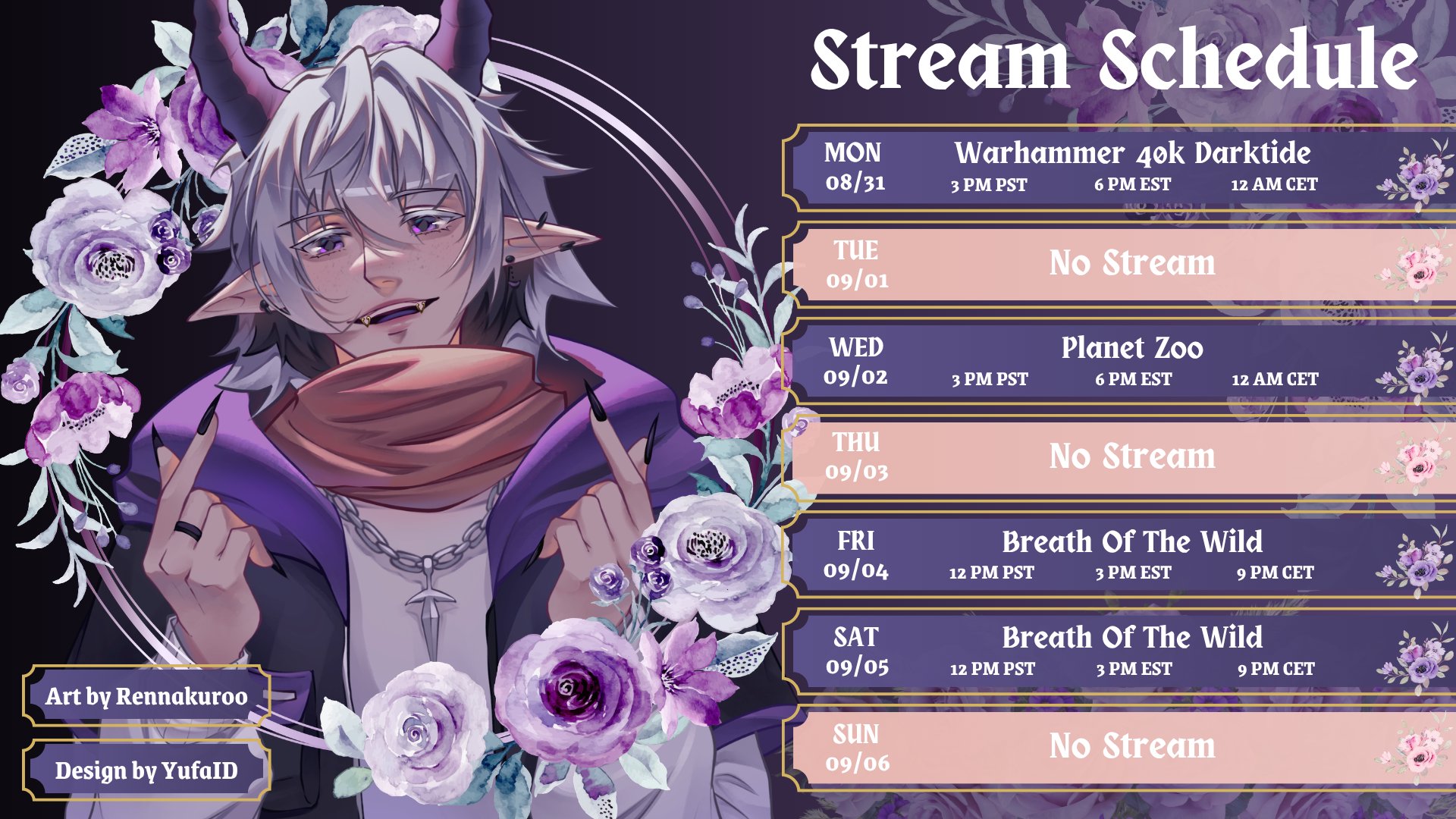 Stream Schedule

MON 08/31
Warhammer 40k Darktide
3 PM PST 6 PM EST 12 AM CET

TUE 09/01
No Stream

WED 09/02
Planet Zoo
3 PM PST 6 PM EST 12 AM CET

THU 09/03
No Stream

FRI 09/04
Breath Of The Wild
12 PM PST 3 PM EST 9 PM CET

SAT 09/05
Breath Of The Wild
12 PM PST 3 PM EST 9 PM CET

SUN 09/06
No Stream

Art by Rennakuroo

Design by YufaID